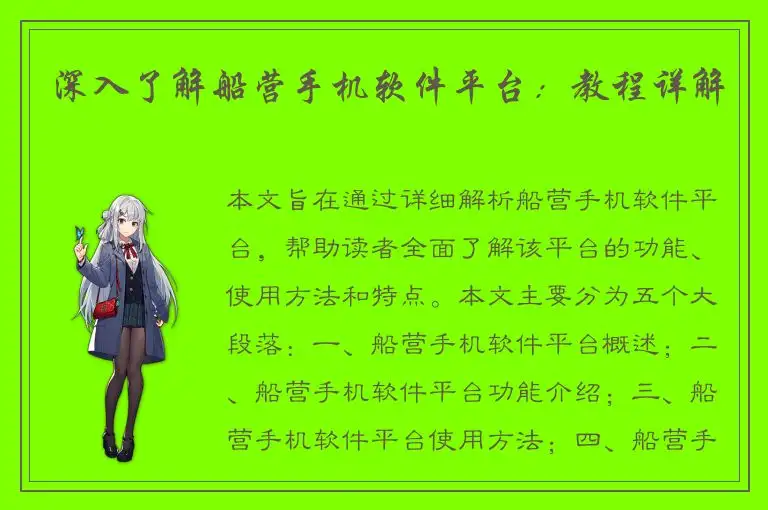 深入了解船营手机软件平台：教程详解

本文旨在通过详细解析船营手机软件平台，帮助读者全面了解该平台的功能、使用方法和特点。本文主要分为五个大段落：一、船营手机软件平台概述；二、船营手机软件平台功能介绍；三、船营手机软件平台使用方法；四、船营手